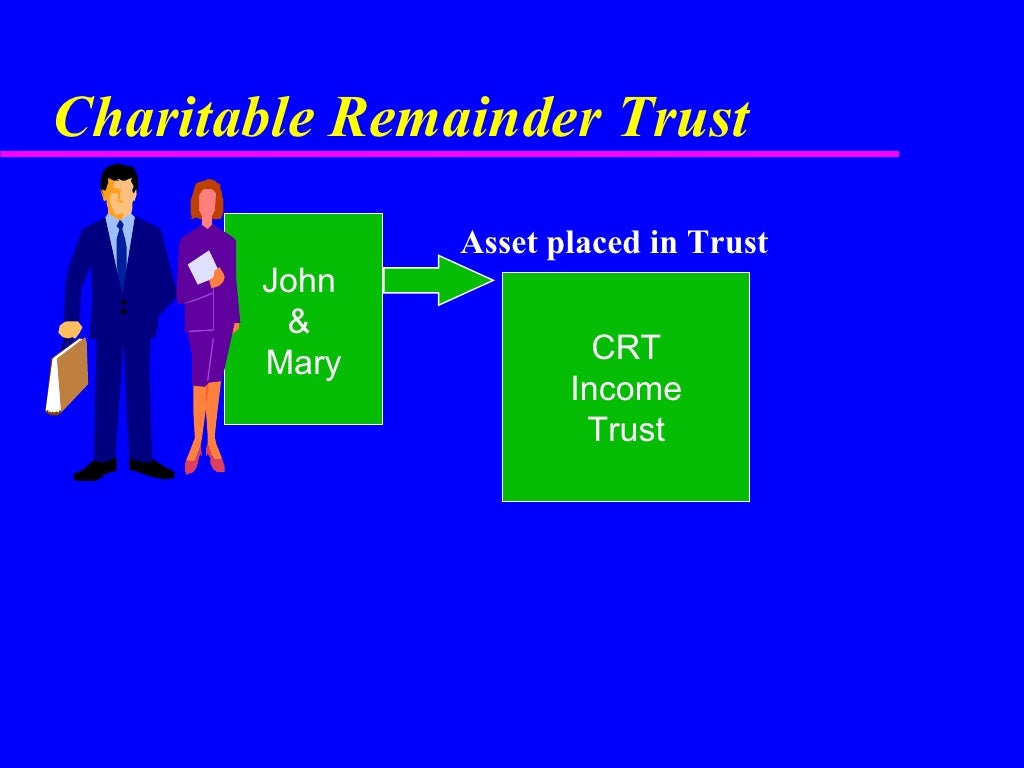 Charitable Remainder Trust

John
&
Mary

Asset placed in Trust

CRT
Income
Trust